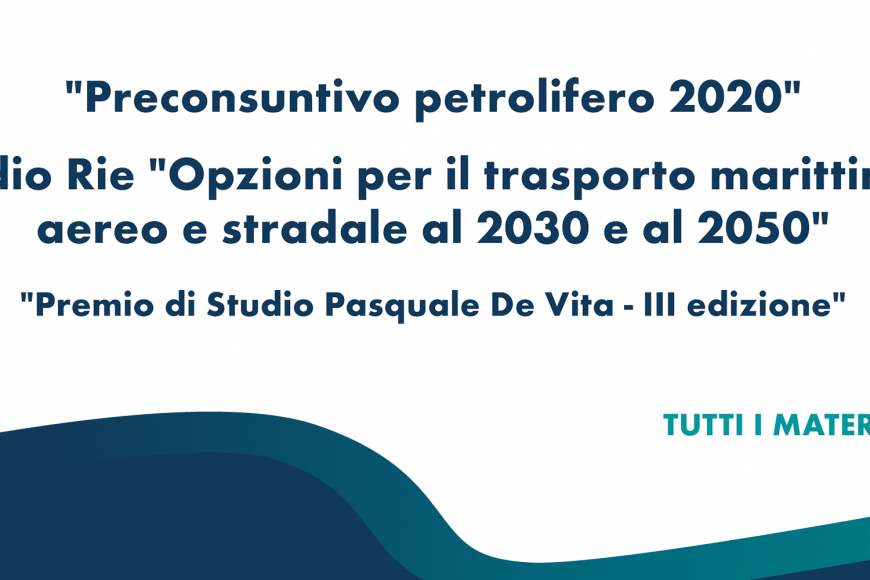 "Preconsuntivo petrolifero 2020"

dio Rie "Opzioni per il trasporto marittim aereo e stradale al 2030 e al 2050"

"Premio di Studio Pasquale De Vita - III edizione"

TUTTI I MATER